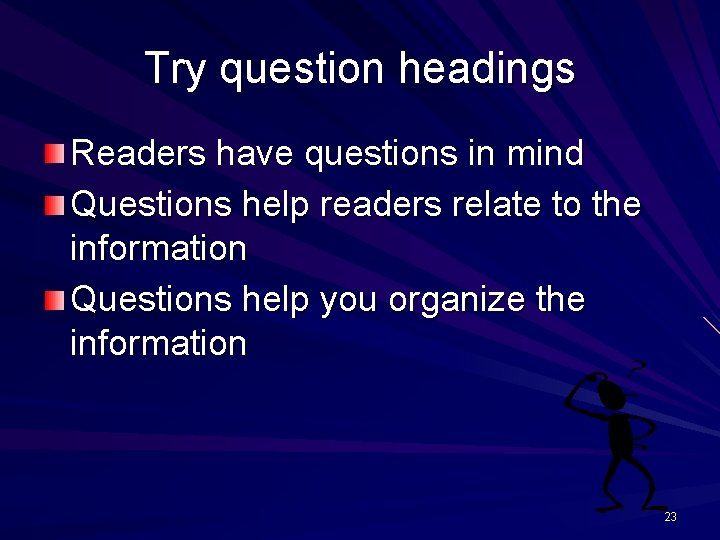 Try question headings

Readers have questions in mind

Questions help readers relate to the information

Questions help you organize the information

?

23